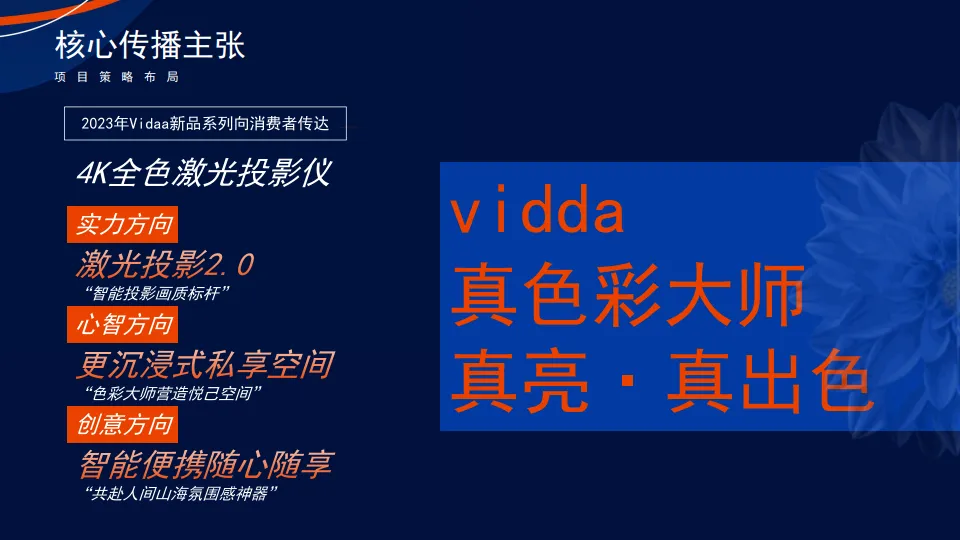 核心传播主张
项目策略布局

2023年Vidaa新品系列向消费者传达

4K全色激光投影仪

实力方向
激光投影2.0
“智能投影画质标杆”

心智方向
更沉浸式私享空间
“色彩大师营造悦己空间”

创意方向
智能便携随心随享
“共赴人间山海氛围感神器”

vidda
真色彩大师
真亮·真出色